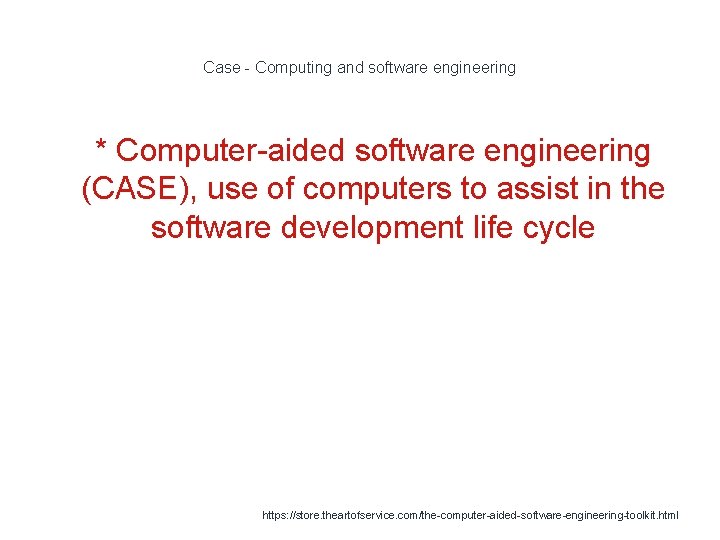 Case - Computing and software engineering

* Computer-aided software engineering (CASE), use of computers to assist in the software development life cycle

https://store.theartofservice.com/the-computer-aided-software-engineering-toolkit.html